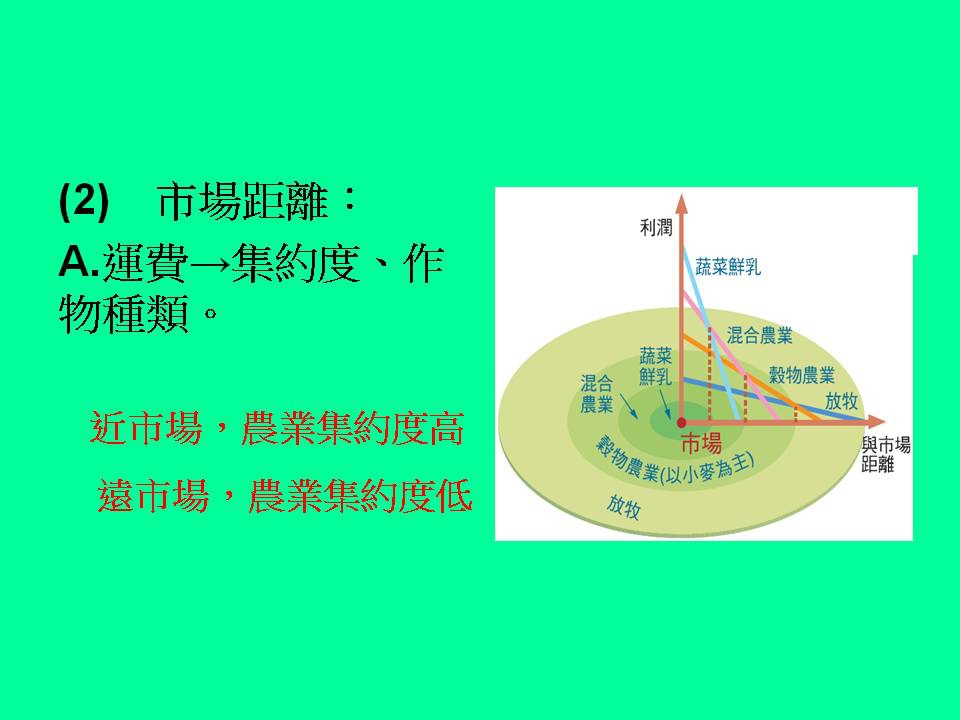 (2) 市場距離：
A.運費→集約度、作物種類。

近市場，農業集約度高

遠市場，農業集約度低

利潤
蔬菜鮮乳
混合農業
穀物農業
放牧
蔬菜鮮乳
混合農業
市場
與市場距離
穀物農業(以小麥為主)
放牧